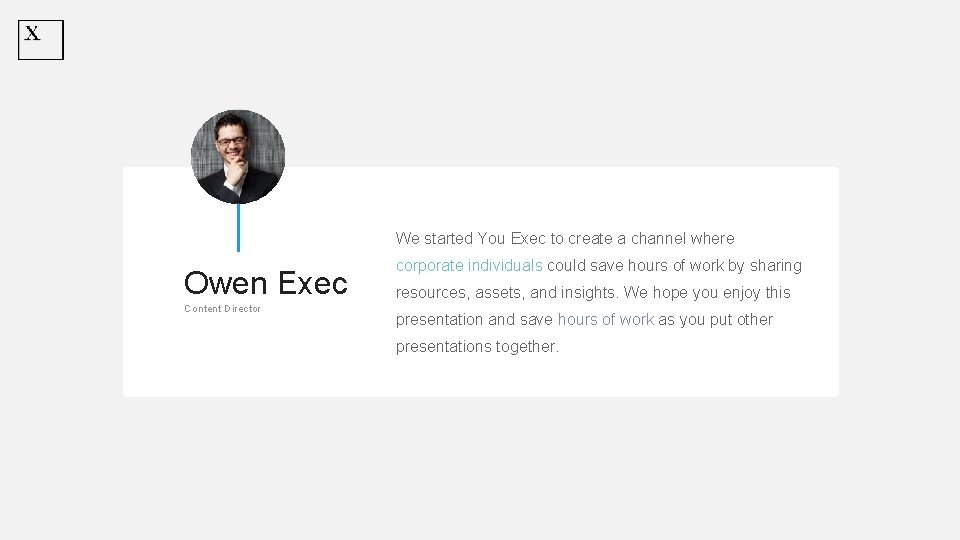 X

Owen Exec
Content Director

We started You Exec to create a channel where corporate individuals could save hours of work by sharing resources, assets, and insights. We hope you enjoy this presentation and save hours of work as you put other presentations together.